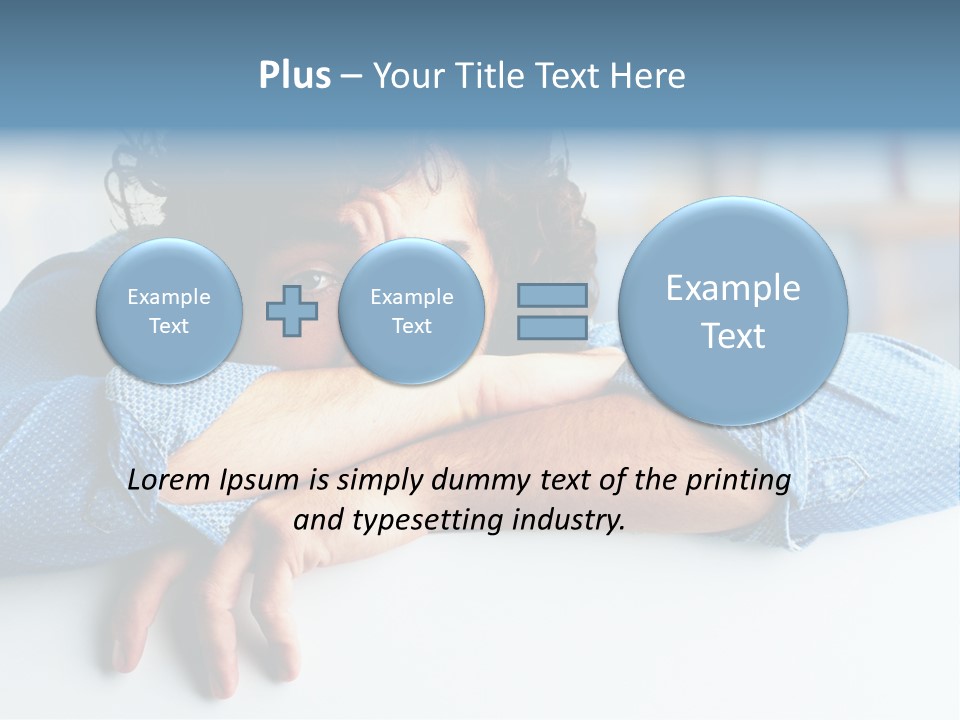 Plus – Your Title Text Here

Example Text

Example Text

Example Text

Lorem Ipsum is simply dummy text of the printing and typesetting industry.